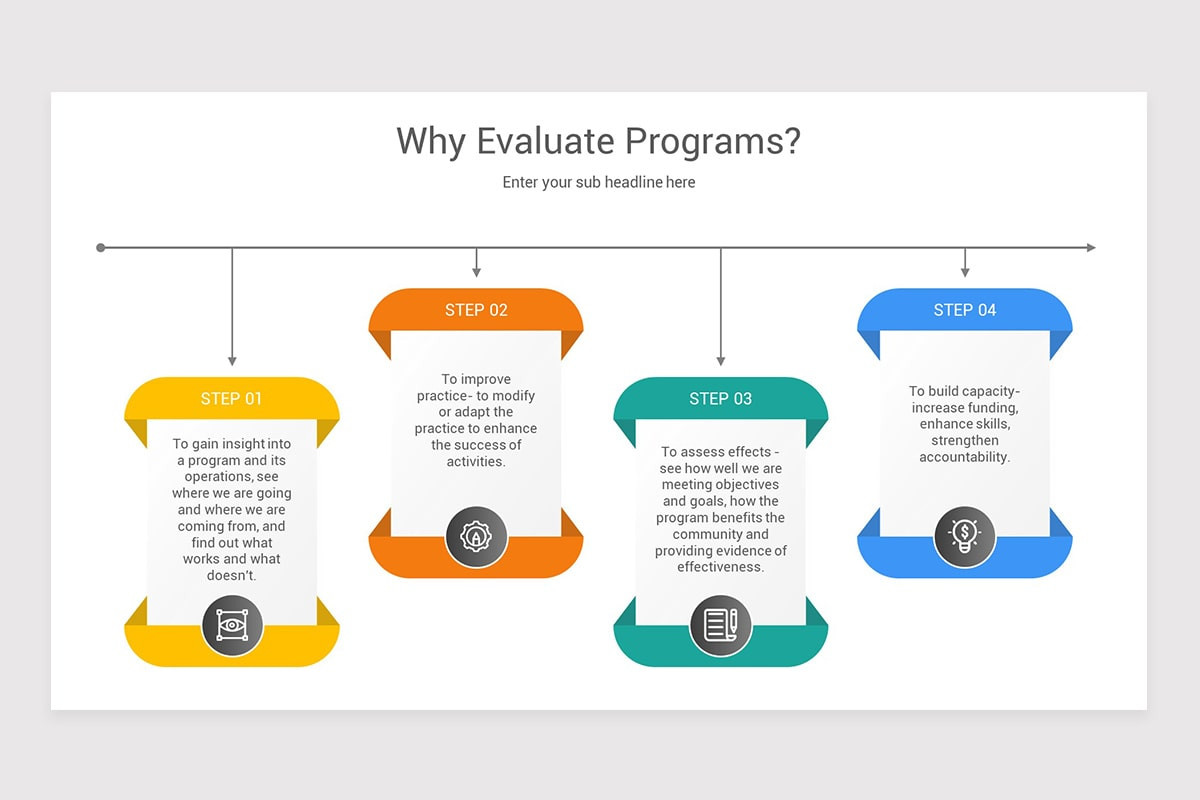 Why Evaluate Programs?

Enter your sub headline here

STEP 01

To gain insight into a program and its operations, see where we are going and where we are coming from, and find out what works and what doesn't.

STEP 02

To improve practice- to modify or adapt the practice to enhance the success of activities.

STEP 03

To assess effects - see how well we are meeting objectives and goals, how the program benefits the community and providing evidence of effectiveness.

STEP 04

To build capacity- increase funding, enhance skills, strengthen accountability.